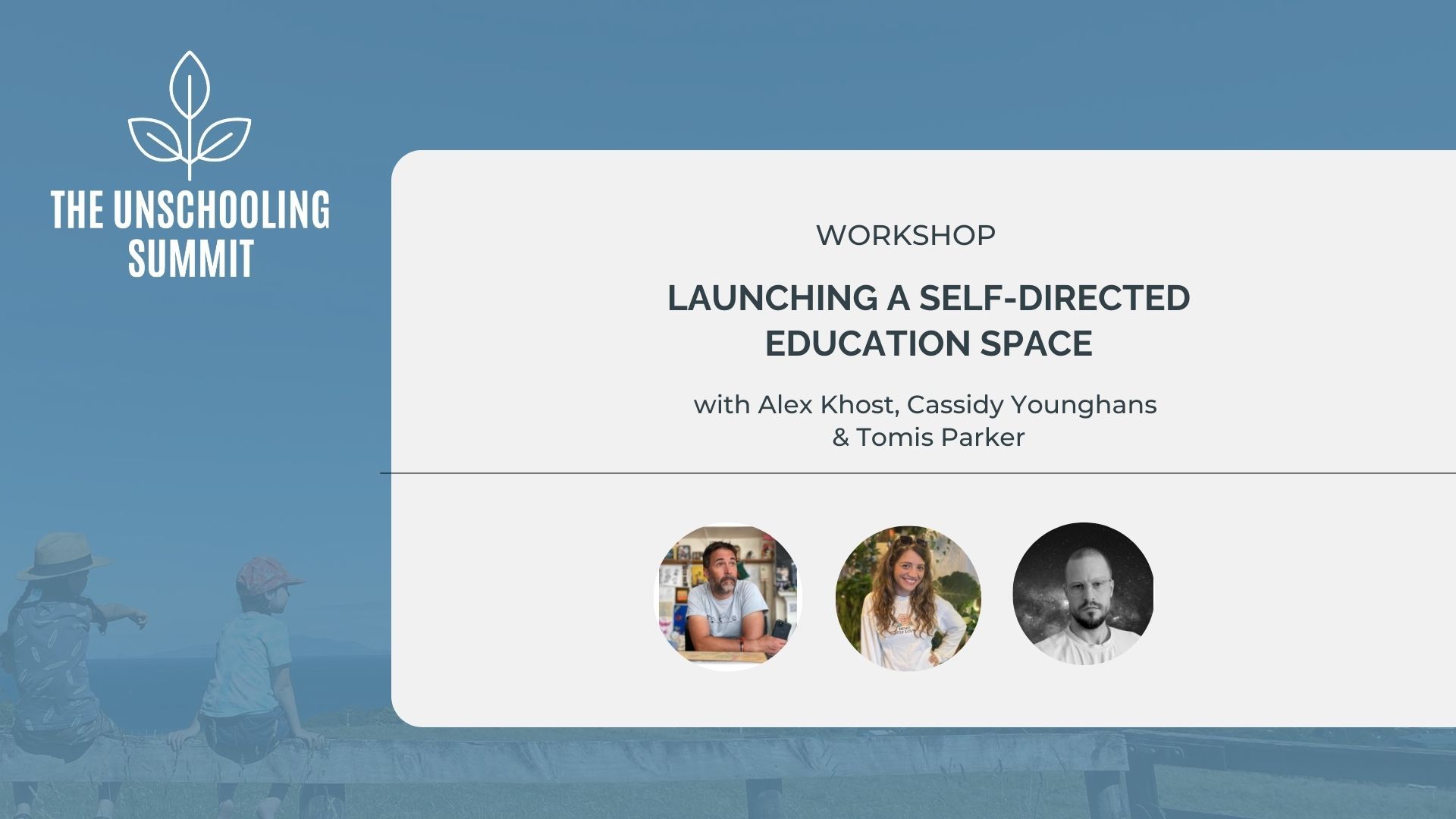 THE UNSCHOOLING SUMMIT

WORKSHOP

LAUNCHING A SELF-DIRECTED EDUCATION SPACE

with Alex Khost, Cassidy Younghans & Tomis Parker